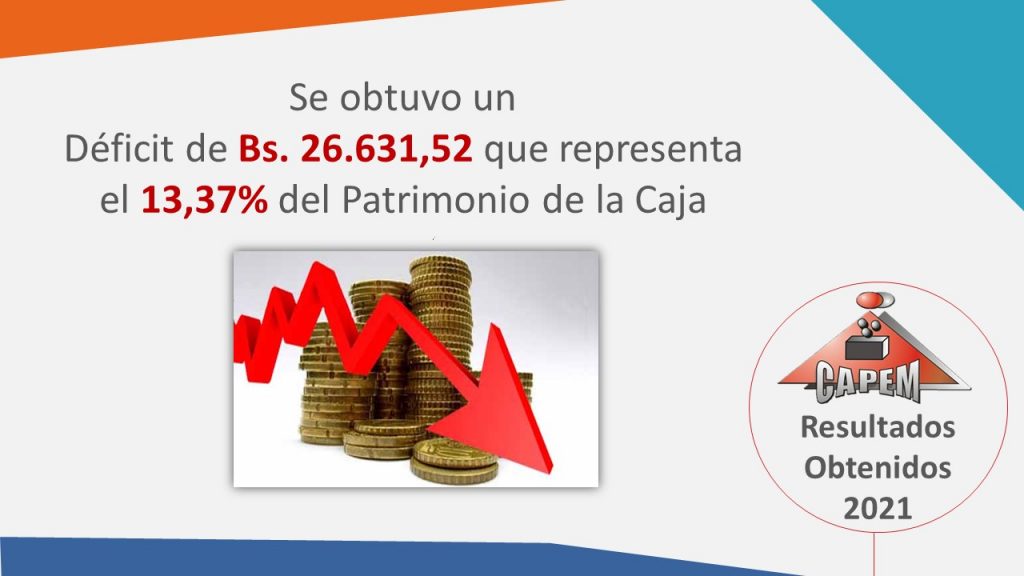 Se obtuvo un
Déficit de Bs. 26.631,52 que representa
el 13,37% del Patrimonio de la Caja

CAPEM

Resultados
Obtenidos
2021